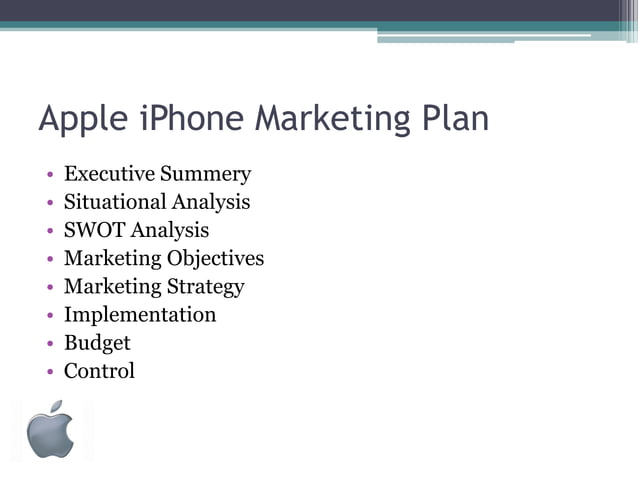 Apple iPhone Marketing Plan

• Executive Summery
• Situational Analysis
• SWOT Analysis
• Marketing Objectives
• Marketing Strategy
• Implementation
• Budget
• Control